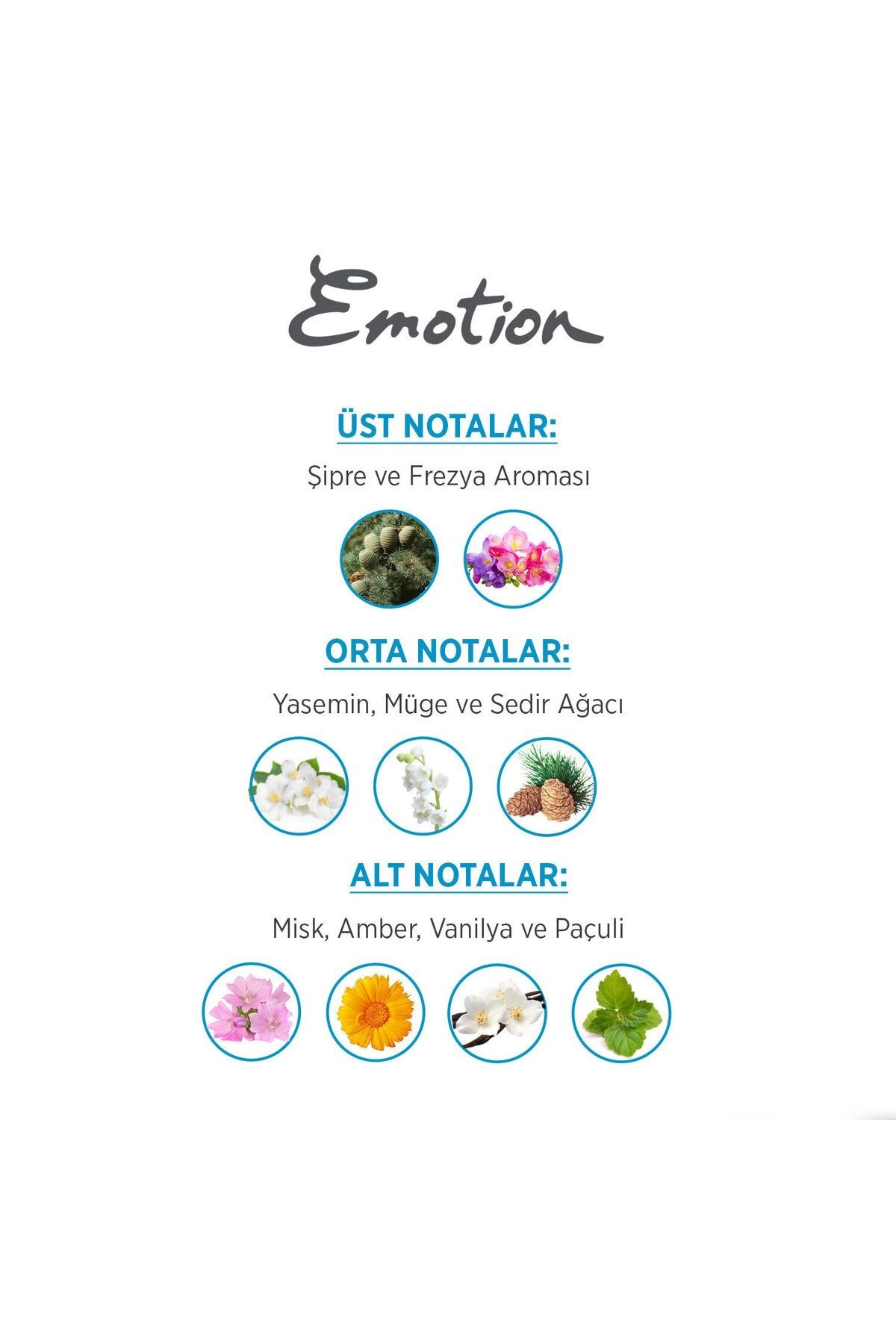 Emotion

ÜST NOTALAR:

Şipre ve Frezya Aroması

ORTA NOTALAR:

Yasemin, Müge ve Sedir Ağacı

ALT NOTALAR:

Misk, Amber, Vanilya ve Paçuli